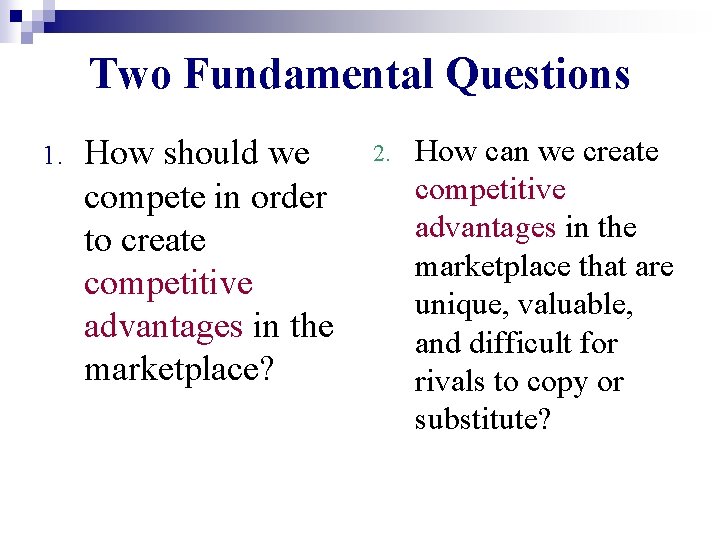 Two Fundamental Questions

1. How should we compete in order to create competitive advantages in the marketplace?

2. How can we create competitive advantages in the marketplace that are unique, valuable, and difficult for rivals to copy or substitute?